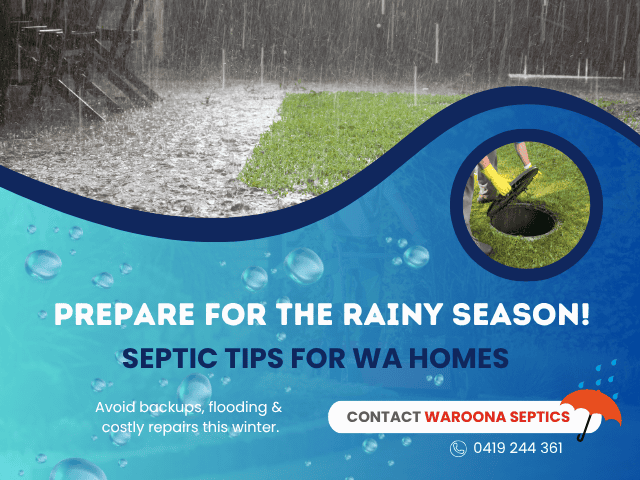 PREPARE FOR THE RAINY SEASON!

SEPTIC TIPS FOR WA HOMES

Avoid backups, flooding & costly repairs this winter.

CONTACT WAROONA SEPTICS

0419 244 361